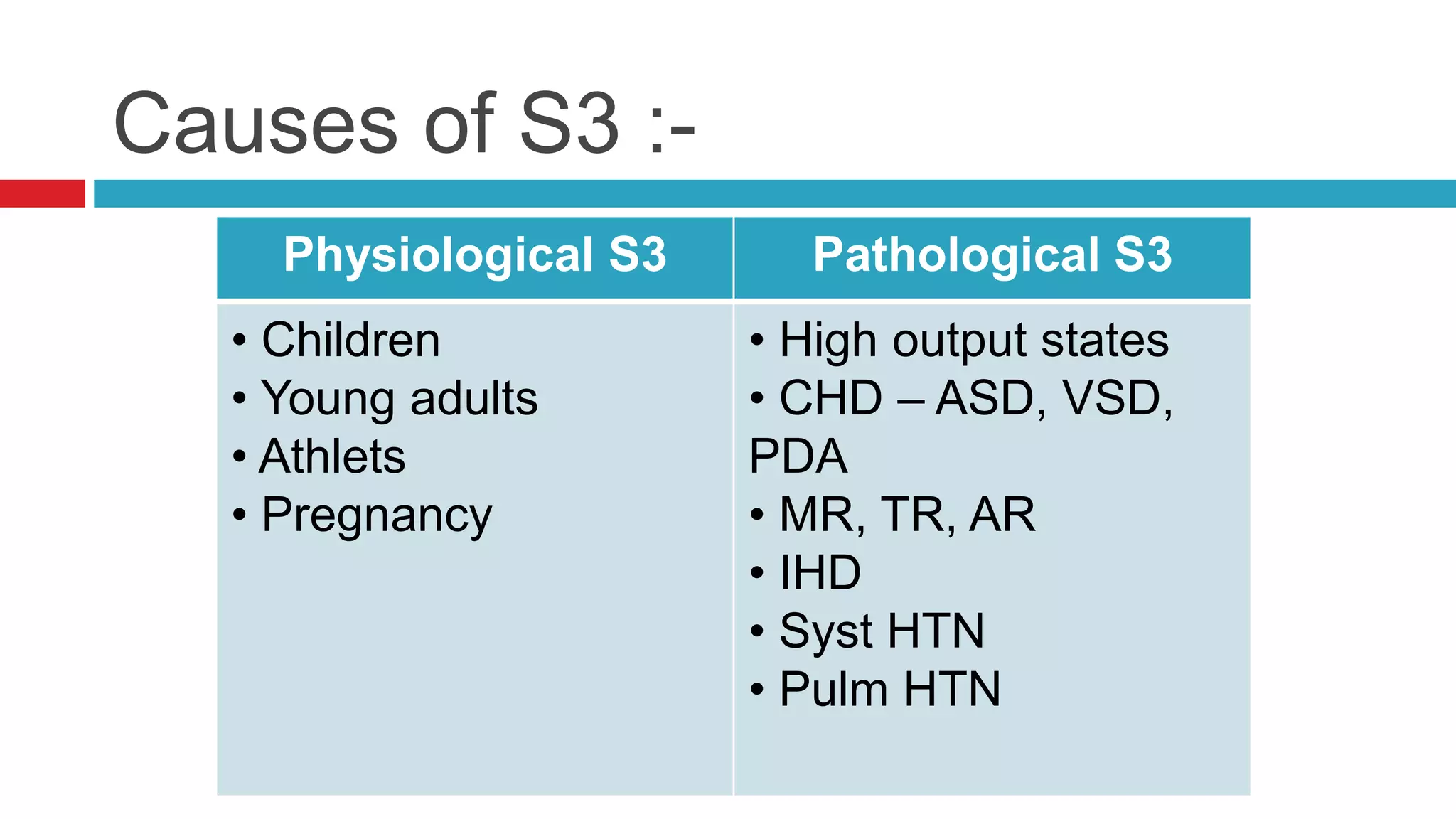 Causes of S3 :-

| Physiological S3 | Pathological S3 |
|---|---|
| • Children<br>• Young adults<br>• Athlets<br>• Pregnancy | • High output states<br>• CHD – ASD, VSD, PDA<br>• MR, TR, AR<br>• IHD<br>• Syst HTN<br>• Pulm HTN |